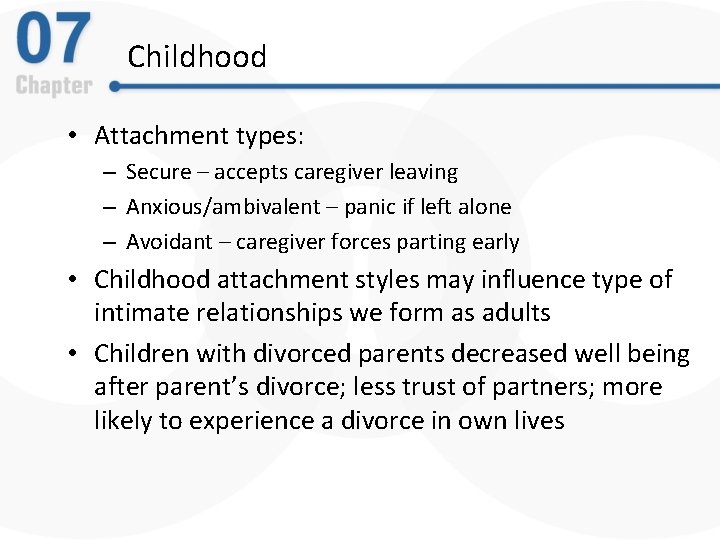 07
Chapter
Childhood

• Attachment types:
– Secure – accepts caregiver leaving
– Anxious/ambivalent – panic if left alone
– Avoidant – caregiver forces parting early
• Childhood attachment styles may influence type of intimate relationships we form as adults
• Children with divorced parents decreased well being after parent's divorce; less trust of partners; more likely to experience a divorce in own lives